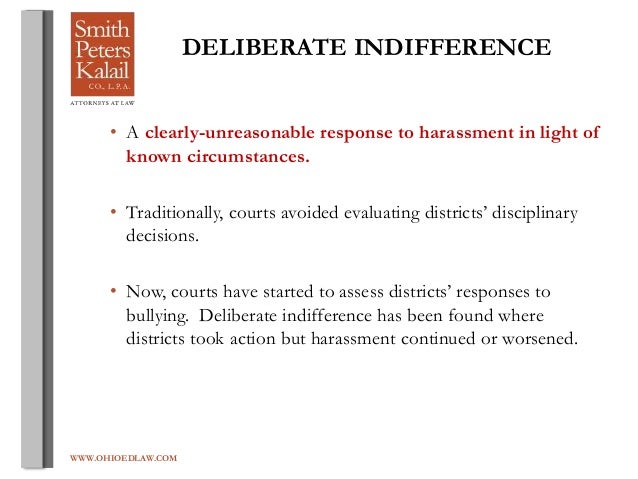 Smith Peters Kalail CO., L.P.A.

ATTORNEYS AT LAW

DELIBERATE INDIFFERENCE

• A clearly-unreasonable response to harassment in light of known circumstances.

• Traditionally, courts avoided evaluating districts' disciplinary decisions.

• Now, courts have started to assess districts' responses to bullying. Deliberate indifference has been found where districts took action but harassment continued or worsened.

WWW.OHIOEDLAW.COM